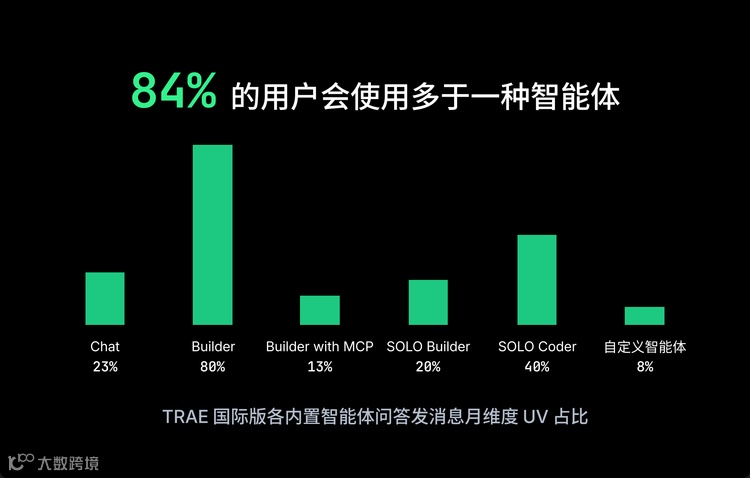 84% 的用户会使用多于一种智能体

Chat
23%

Builder
80%

Builder with MCP
13%

SOLO Builder
20%

SOLO Coder
40%

自定义智能体
8%

TRAE 国际版各内置智能体问答发消息月维度 UV 占比

大数跨境